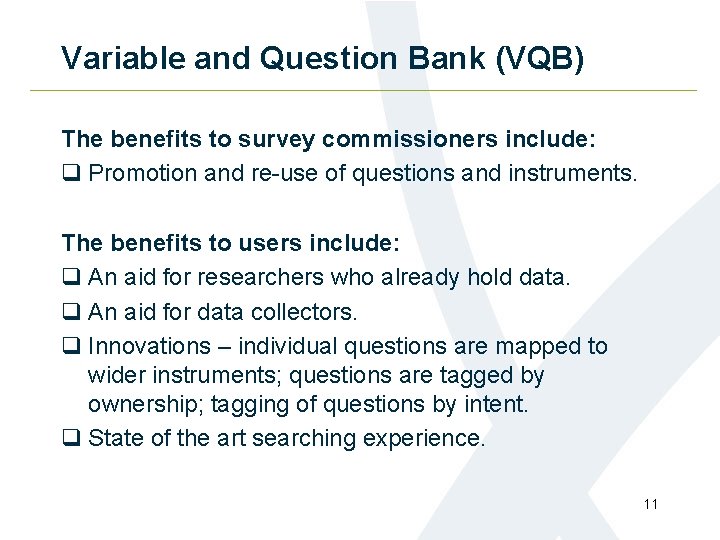 Variable and Question Bank (VQB)

The benefits to survey commissioners include:

❑ Promotion and re-use of questions and instruments.

The benefits to users include:

❑ An aid for researchers who already hold data.

❑ An aid for data collectors.

❑ Innovations – individual questions are mapped to wider instruments; questions are tagged by ownership; tagging of questions by intent.

❑ State of the art searching experience.

11